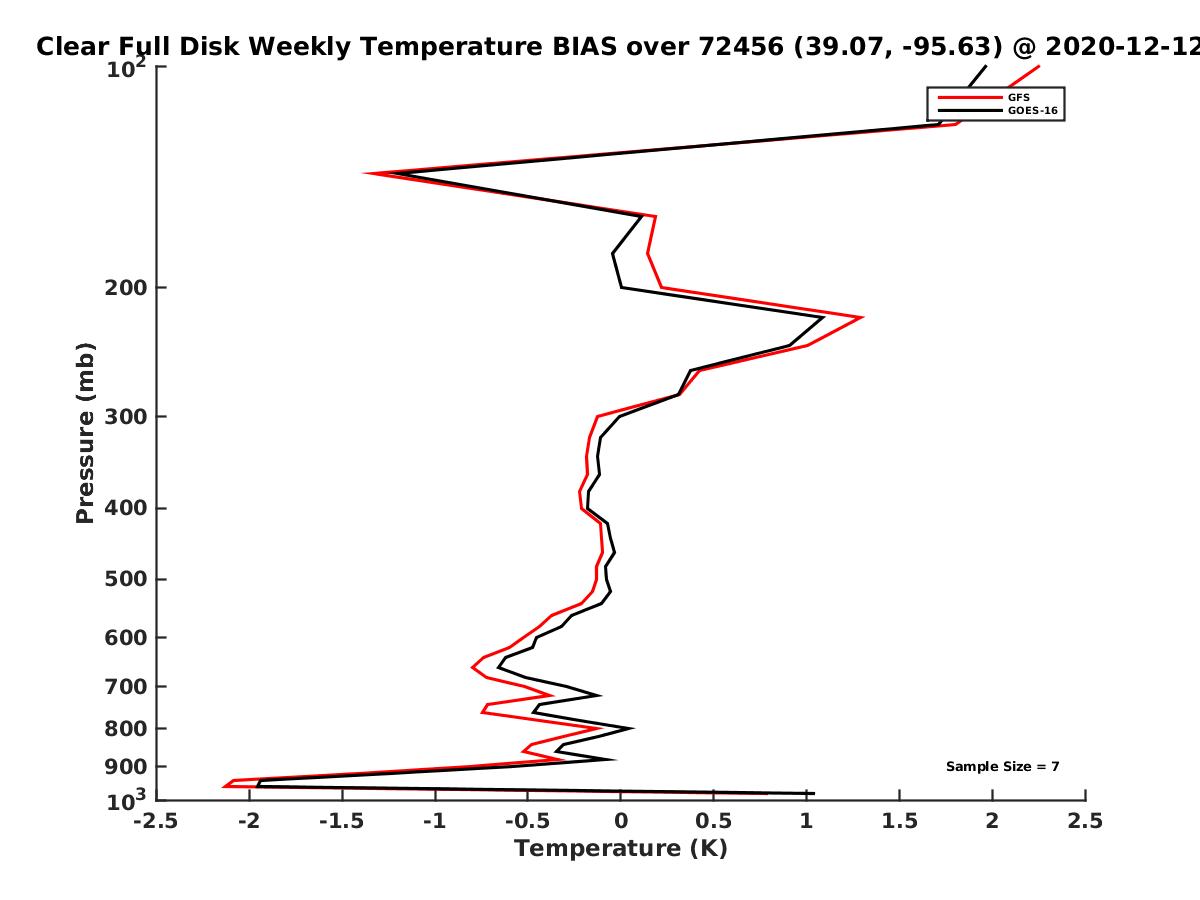 Clear Full Disk Weekly Temperature BIAS over 72456 (39.07, -95.63) @ 2020-12-12

GFS
GOES-16

Pressure (mb)

$10^2$
200
300
400
500
600
700
800
900
$10^3$

Sample Size = 7

-2.5
-2
-1.5
-1
-0.5
0
0.5
1
1.5
2
2.5

Temperature (K)